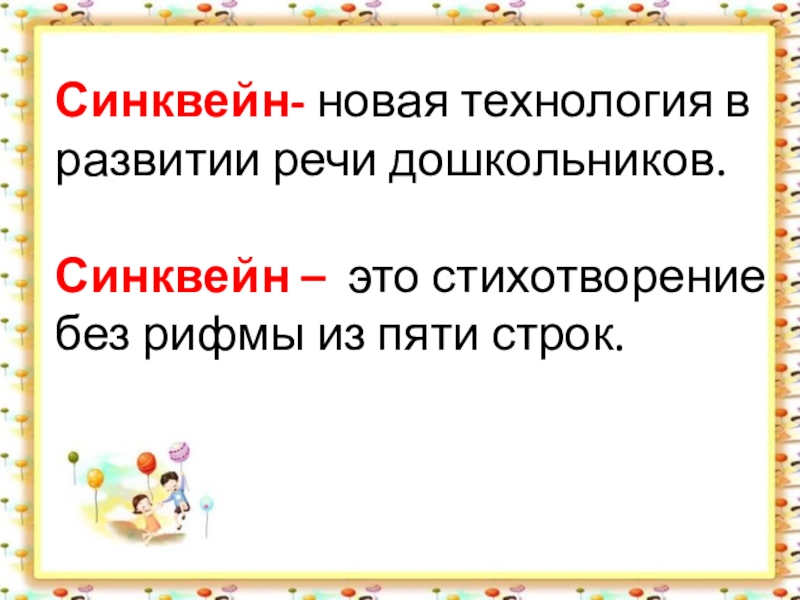 Синквейн- новая технология в развитии речи дошкольников.

Синквейн – это стихотворение без рифмы из пяти строк.